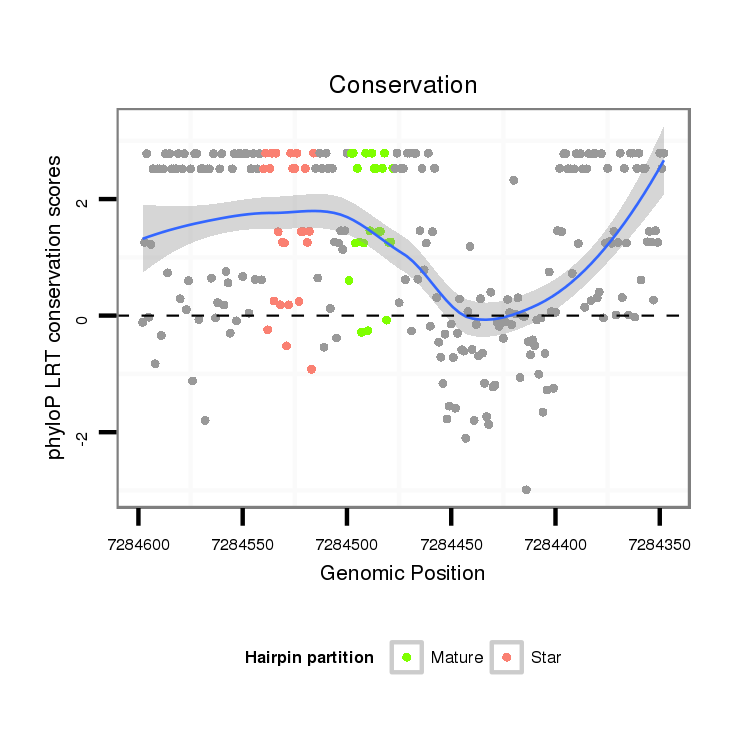 Conservation

phyloP LRT conservation scores

2

0

-2

7284600
7284550
7284500
7284450
7284400
7284350

Genomic Position

Hairpin partition
Mature
Star